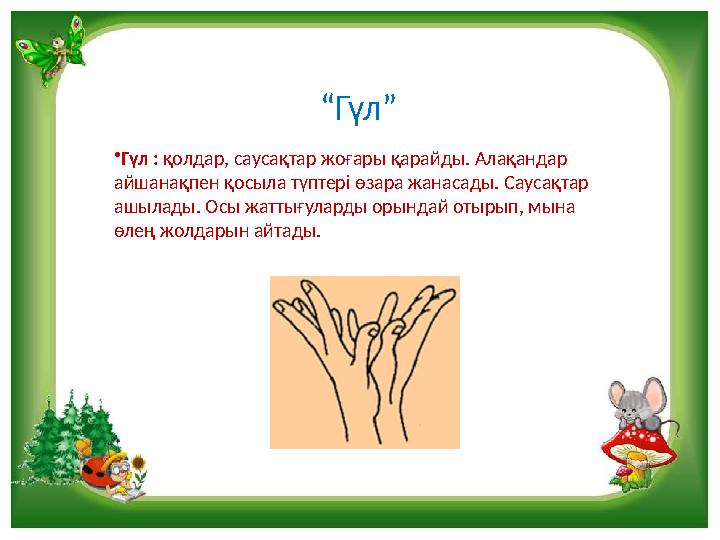 “Гүл”

•Гүл : қолдар, саусақтар жоғары қарайды. Алақандар айшанақпен қосыла түптері өзара жанасады. Саусақтар ашылады. Осы жаттығуларды орындай отырып, мына өлең жолдарын айтады.